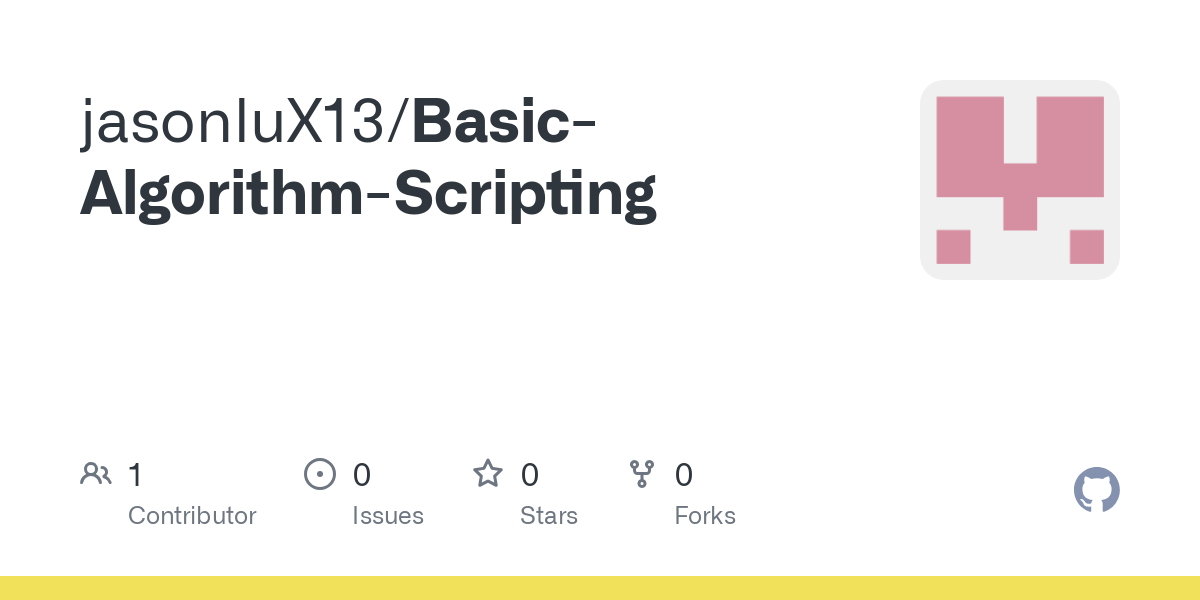 jasonluX13/Basic-Algorithm-Scripting

1 Contributor
0 Issues
0 Stars
0 Forks